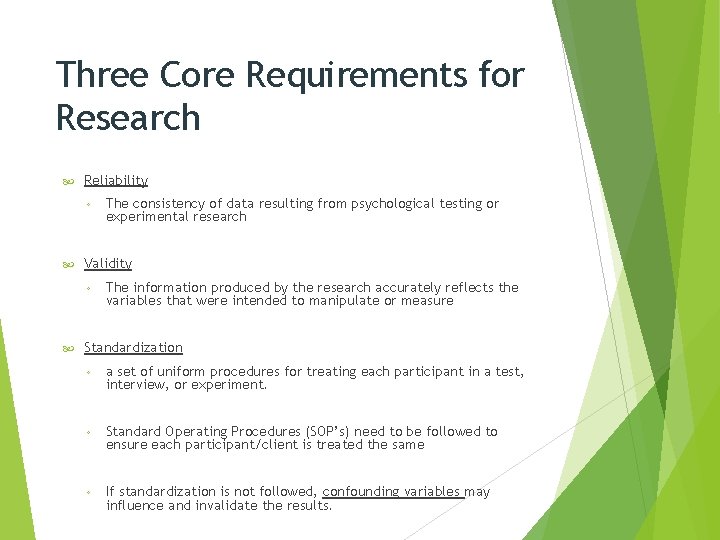 Three Core Requirements for Research

Reliability

The consistency of data resulting from psychological testing or experimental research

Validity

The information produced by the research accurately reflects the variables that were intended to manipulate or measure

Standardization

a set of uniform procedures for treating each participant in a test, interview, or experiment.

Standard Operating Procedures (SOP's) need to be followed to ensure each participant/client is treated the same

If standardization is not followed, confounding variables may influence and invalidate the results.